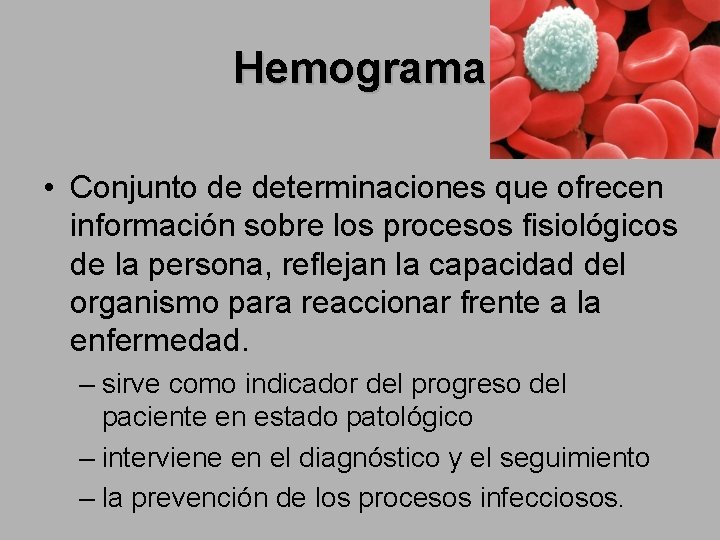 Hemograma

• Conjunto de determinaciones que ofrecen información sobre los procesos fisiológicos de la persona, reflejan la capacidad del organismo para reaccionar frente a la enfermedad.

– sirve como indicador del progreso del paciente en estado patológico

– interviene en el diagnóstico y el seguimiento

– la prevención de los procesos infecciosos.